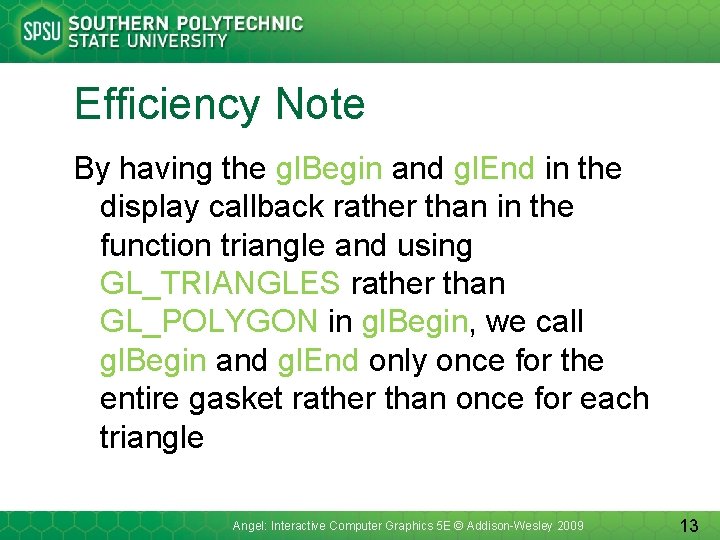 SPSU SOUTHERN POLYTECHNIC STATE UNIVERSITY

Efficiency Note

By having the glBegin and glEnd in the display callback rather than in the function triangle and using GL_TRIANGLES rather than GL_POLYGON in glBegin, we call glBegin and glEnd only once for the entire gasket rather than once for each triangle

Angel: Interactive Computer Graphics 5E © Addison-Wesley 2009

13